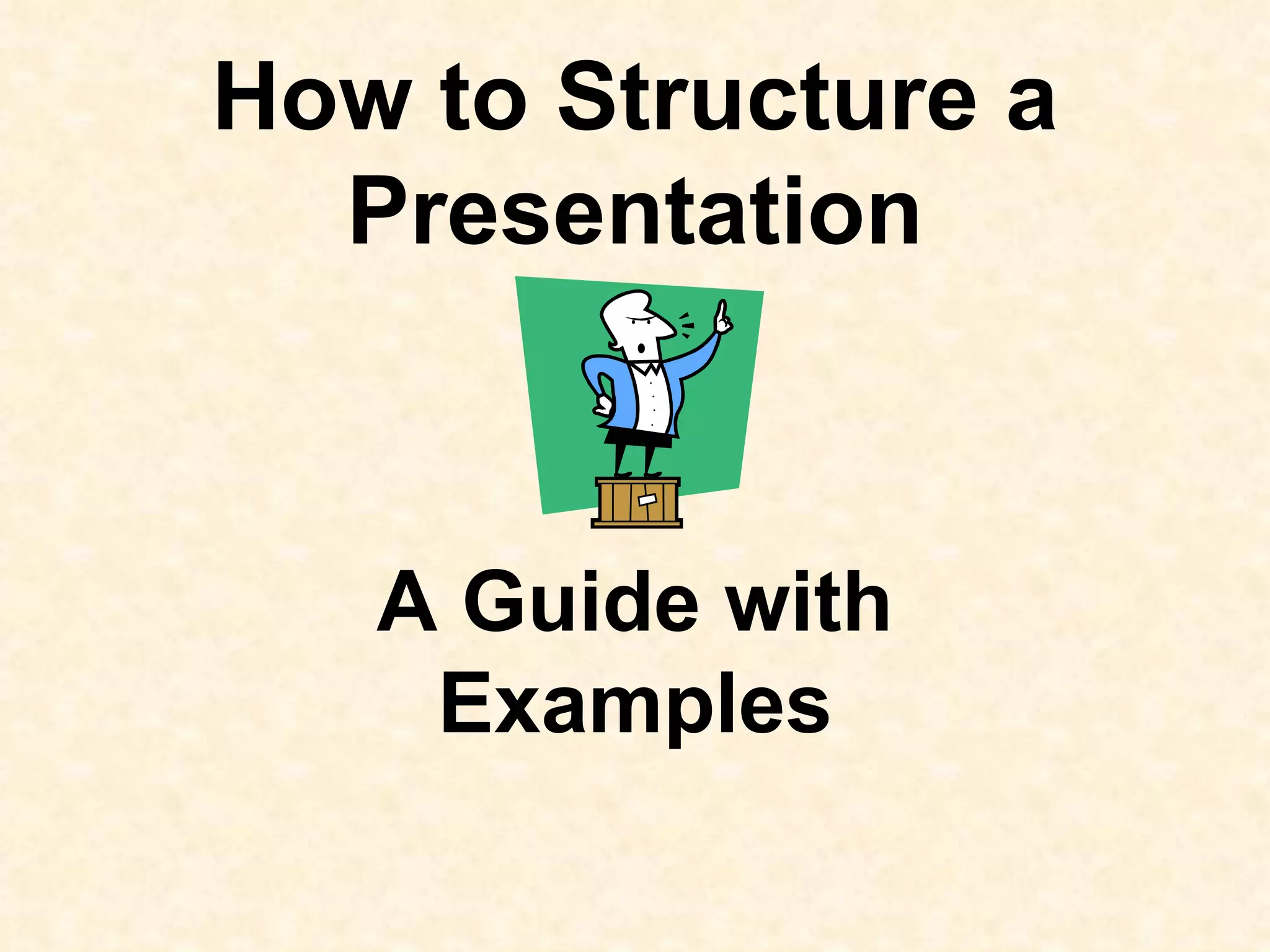 How to Structure a Presentation

A Guide with Examples